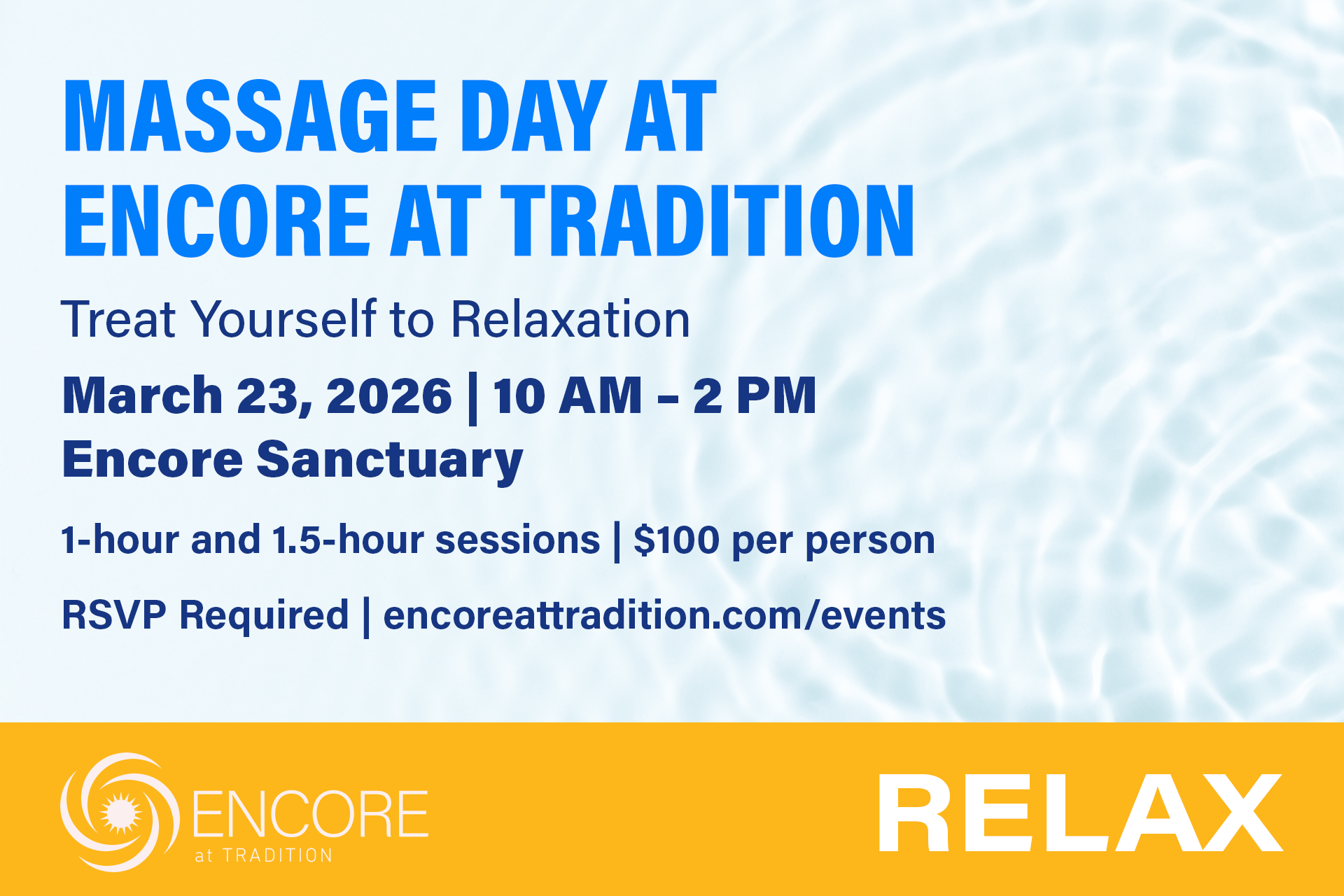 MASSAGE DAY AT ENCORE AT TRADITION

Treat Yourself to Relaxation

March 23, 2026 | 10 AM – 2 PM
Encore Sanctuary

1-hour and 1.5-hour sessions | $100 per person

RSVP Required | encoreattradition.com/events

ENCORE at TRADITION

RELAX